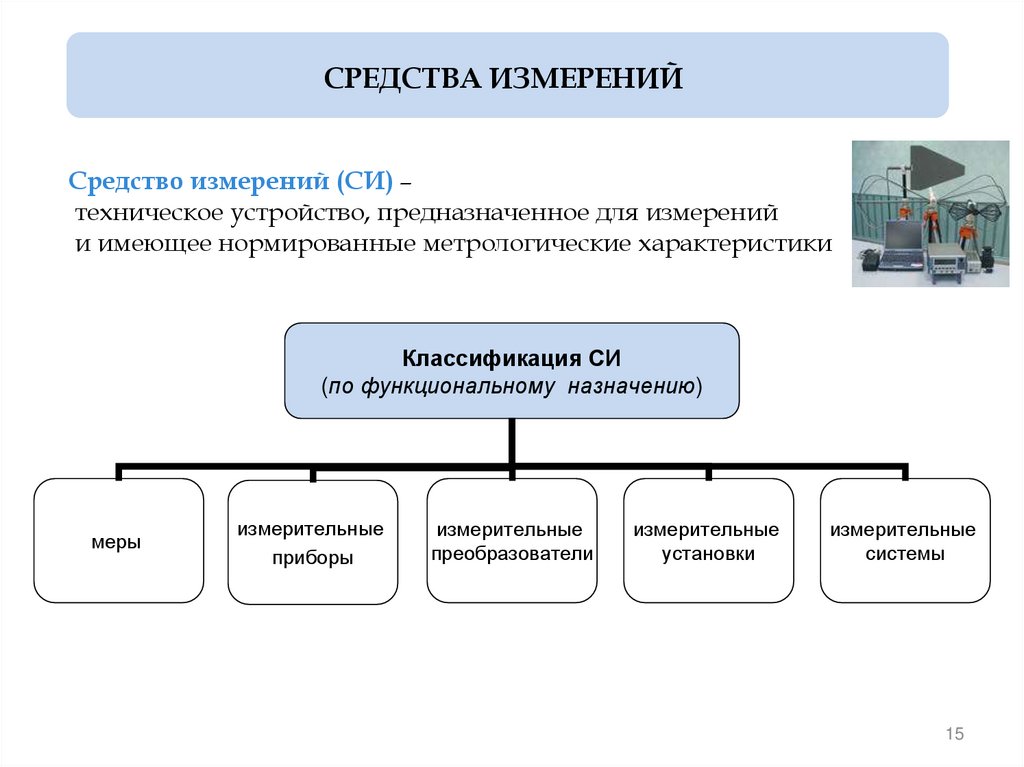 СРЕДСТВА ИЗМЕРЕНИЙ

Средство измерений (СИ) – техническое устройство, предназначенное для измерений и имеющее нормированные метрологические характеристики

Классификация СИ
(по функциональному назначению)

меры

измерительные приборы

измерительные преобразователи

измерительные установки

измерительные системы

15